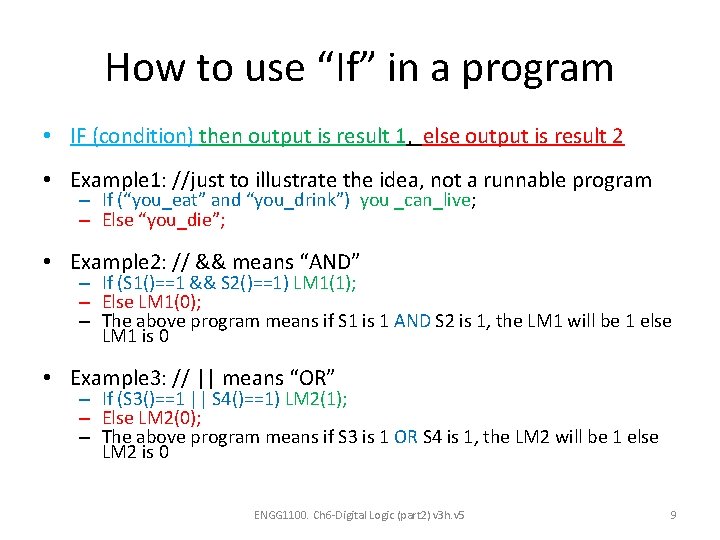 How to use “If” in a program

• IF (condition) then output is result 1, else output is result 2

• Example1: //just to illustrate the idea, not a runnable program
– If (“you_eat” and “you_drink”) you _can_live;
– Else “you_die”;

• Example2: // && means “AND”
– If (S1()==1 && S2()==1) LM1(1);
– Else LM1(0);
– The above program means if S1 is 1 AND S2 is 1, the LM1 will be 1 else LM1 is 0

• Example3: // || means “OR”
– If (S3()==1 || S4()==1) LM2(1);
– Else LM2(0);
– The above program means if S3 is 1 OR S4 is 1, the LM2 will be 1 else LM2 is 0

ENGG1100. Ch6-Digital Logic (part2) v3h.v5

9